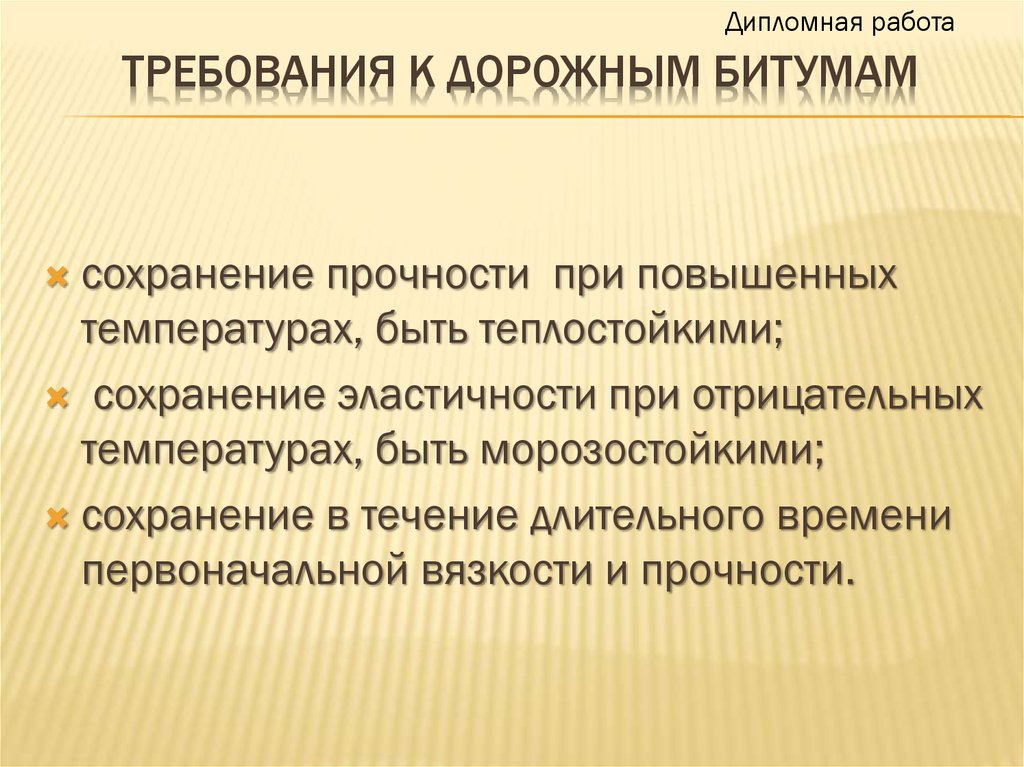 Дипломная работа

ТРЕБОВАНИЯ К ДОРОЖНЫМ БИТУМАМ

сохранение прочности при повышенных температурах, быть теплостойкими;

сохранение эластичности при отрицательных температурах, быть морозостойкими;

сохранение в течение длительного времени первоначальной вязкости и прочности.